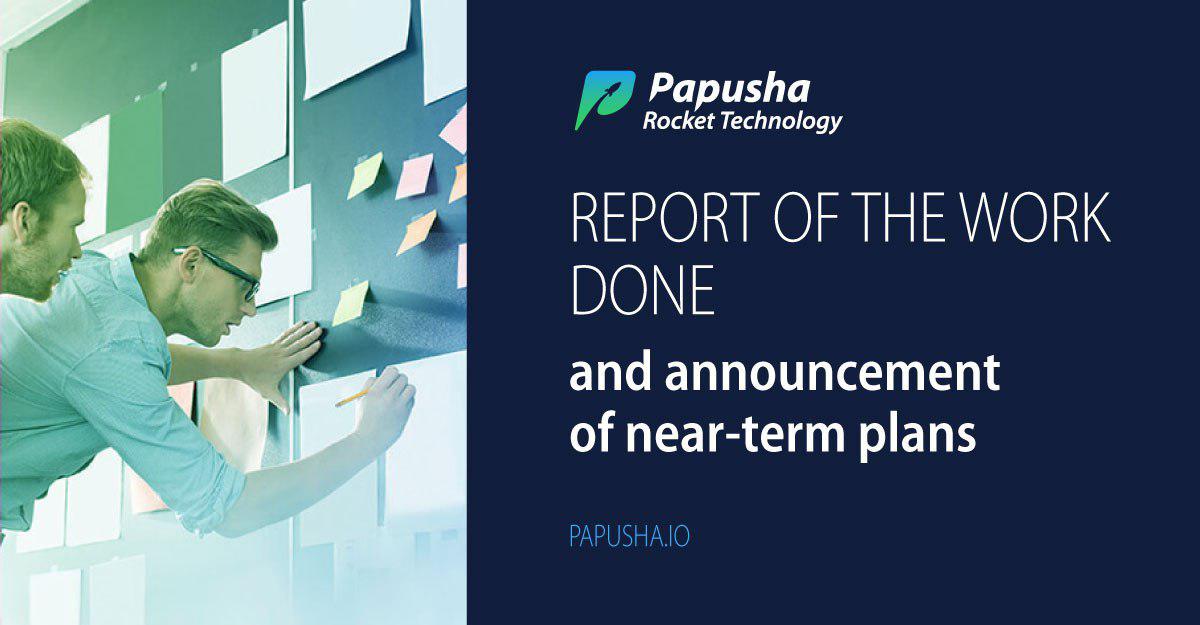 Papusha
Rocket Technology

REPORT OF THE WORK DONE

and announcement of near-term plans

PAPUSHA.IO